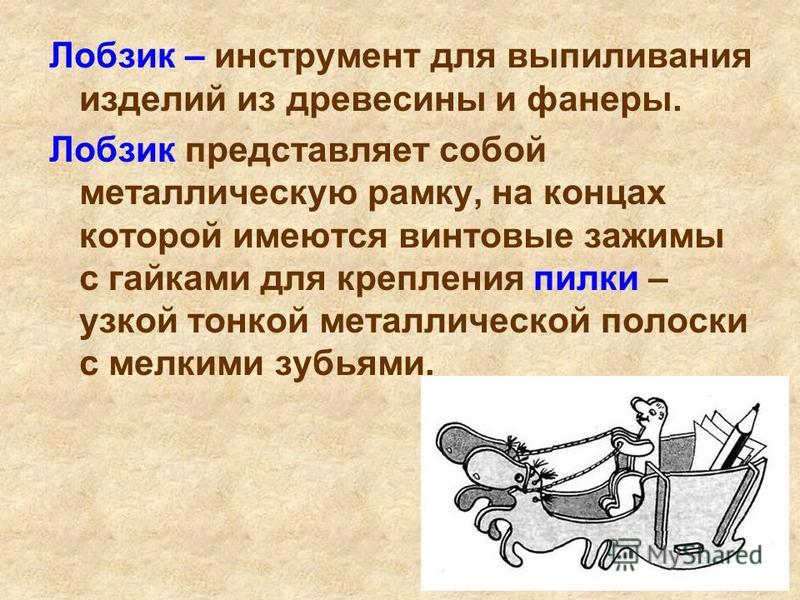 Лобзик – инструмент для выпиливания изделий из древесины и фанеры.

Лобзик представляет собой металлическую рамку, на концах которой имеются винтовые зажимы с гайками для крепления пилки – узкой тонкой металлической полоски с мелкими зубьями.

MyShared